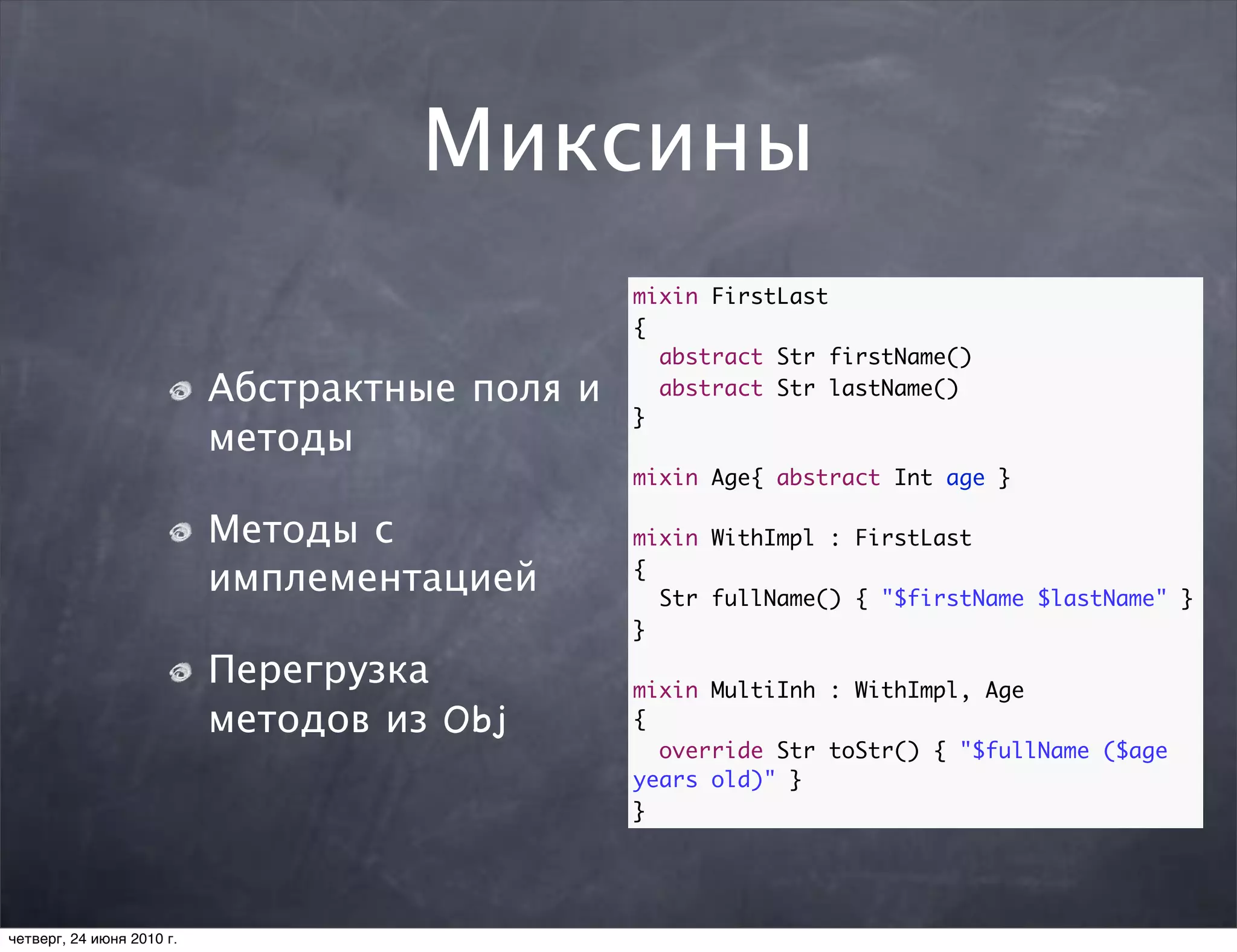 Миксины

Абстрактные поля и методы

Методы с имплементацией

Перегрузка методов из Obj

mixin FirstLast
{
  abstract Str firstName()
  abstract Str lastName()
}

mixin Age{ abstract Int age }

mixin WithImpl : FirstLast
{
  Str fullName() { "$firstName $lastName" }
}

mixin MultiInh : WithImpl, Age
{
  override Str toStr() { "$fullName ($age years old)" }
}

четверг, 24 июня 2010 г.